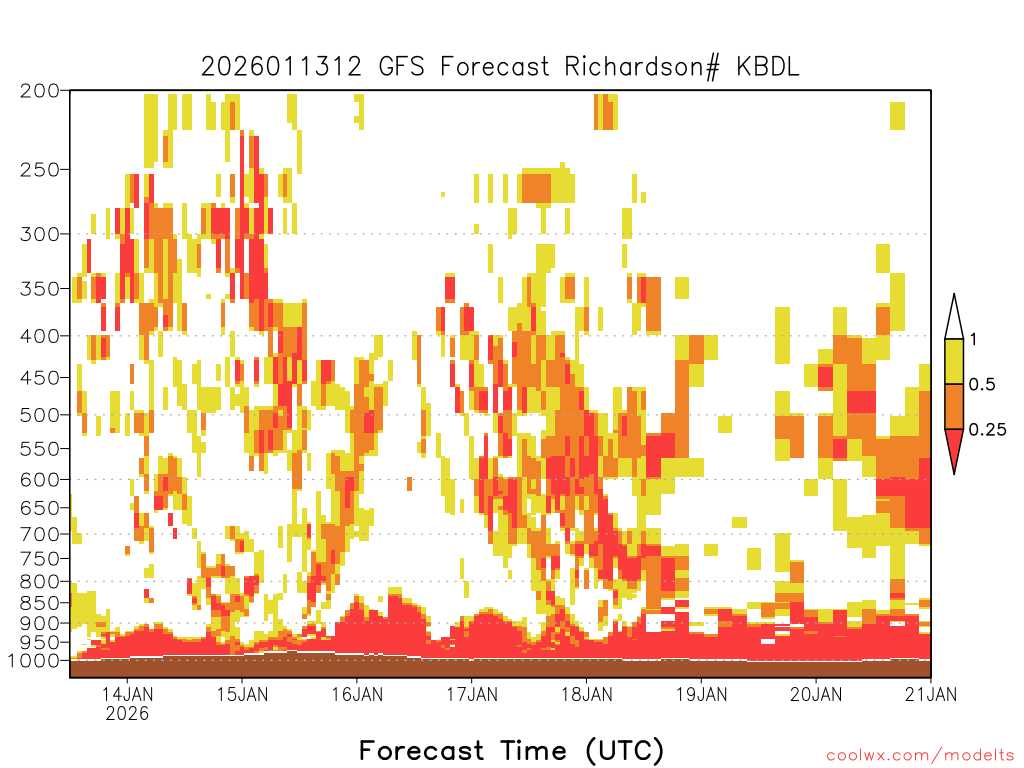 2026011312 GFS Forecast Richardson# KBDL

200
250
300
350
400
450
500
550
600
650
700
750
800
850
900
950
1000

1
0.5
0.25

14JAN
2026
15JAN
16JAN
17JAN
18JAN
19JAN
20JAN
21JAN

Forecast Time (UTC)

coolwx.com/modelts